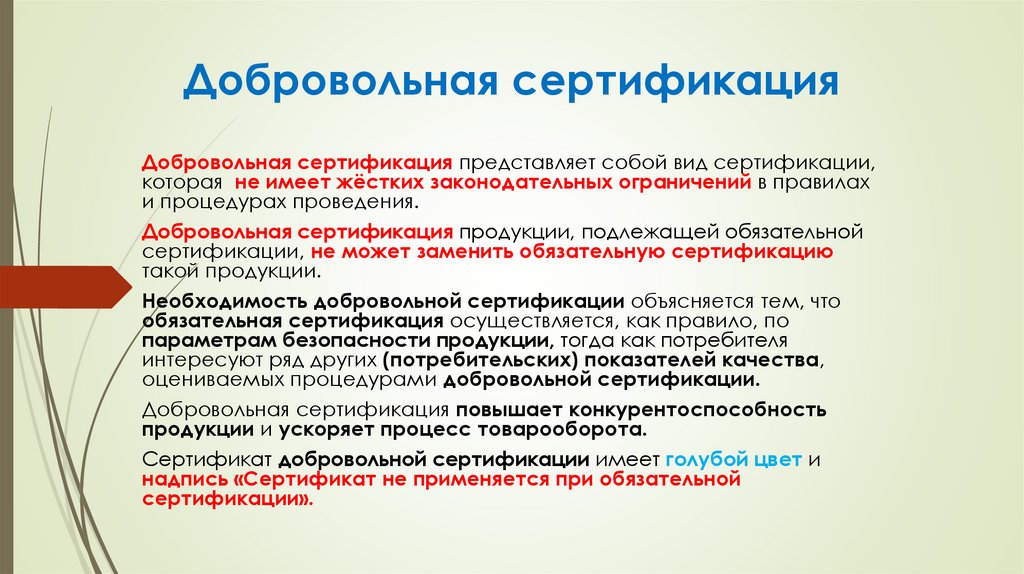 Добровольная сертификация

Добровольная сертификация представляет собой вид сертификации, которая не имеет жёстких законодательных ограничений в правилах и процедурах проведения.

Добровольная сертификация продукции, подлежащей обязательной сертификации, не может заменить обязательную сертификацию такой продукции.

Необходимость добровольной сертификации объясняется тем, что обязательная сертификация осуществляется, как правило, по параметрам безопасности продукции, тогда как потребителя интересуют ряд других (потребительских) показателей качества, оцениваемых процедурами добровольной сертификации.

Добровольная сертификация повышает конкурентоспособность продукции и ускоряет процесс товарооборота.

Сертификат добровольной сертификации имеет голубой цвет и надпись «Сертификат не применяется при обязательной сертификации».